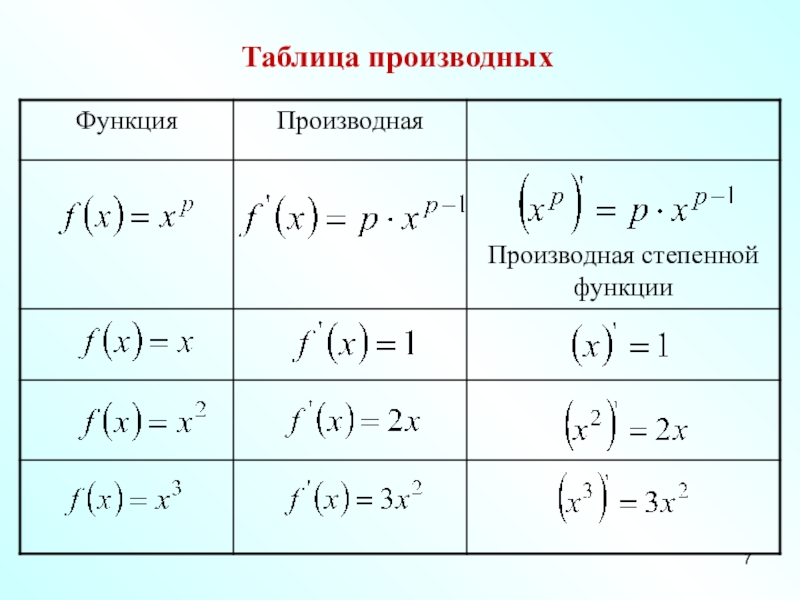 Таблица производных

| Функция | Производная | |
|---|---|---|
| $f(x) = x^p$ | $f'(x) = p \cdot x^{p-1}$ | $(x^p)' = p \cdot x^{p-1}$ Производная степенной функции |
| $f(x) = x$ | $f'(x) = 1$ | $(x)' = 1$ |
| $f(x) = x^2$ | $f'(x) = 2x$ | $(x^2)' = 2x$ |
| $f(x) = x^3$ | $f'(x) = 3x^2$ | $(x^3)' = 3x^2$ |

7